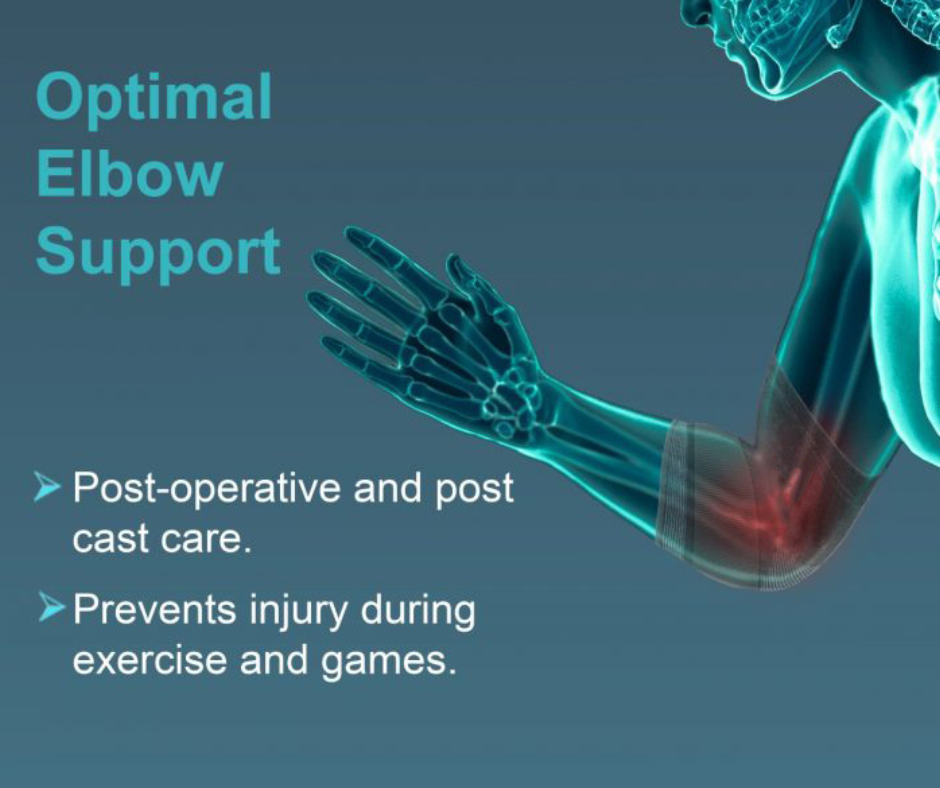 Optimal Elbow Support

➤ Post-operative and post cast care.

➤ Prevents injury during exercise and games.